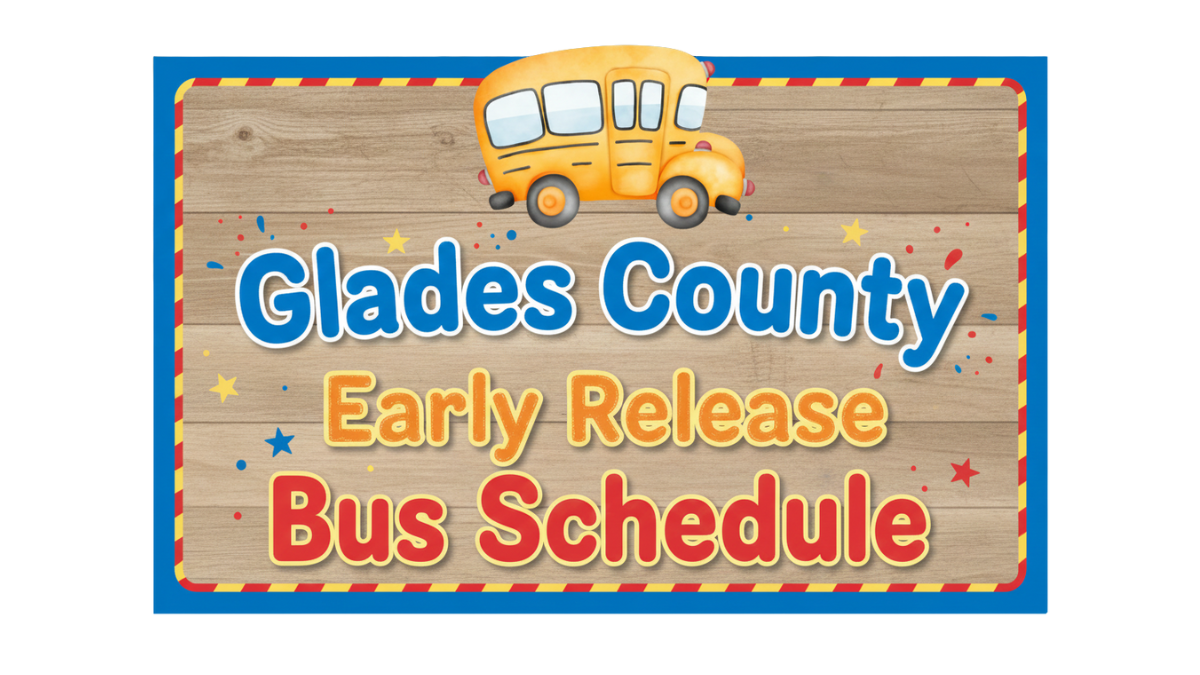 Glades County
Early Release
Bus Schedule